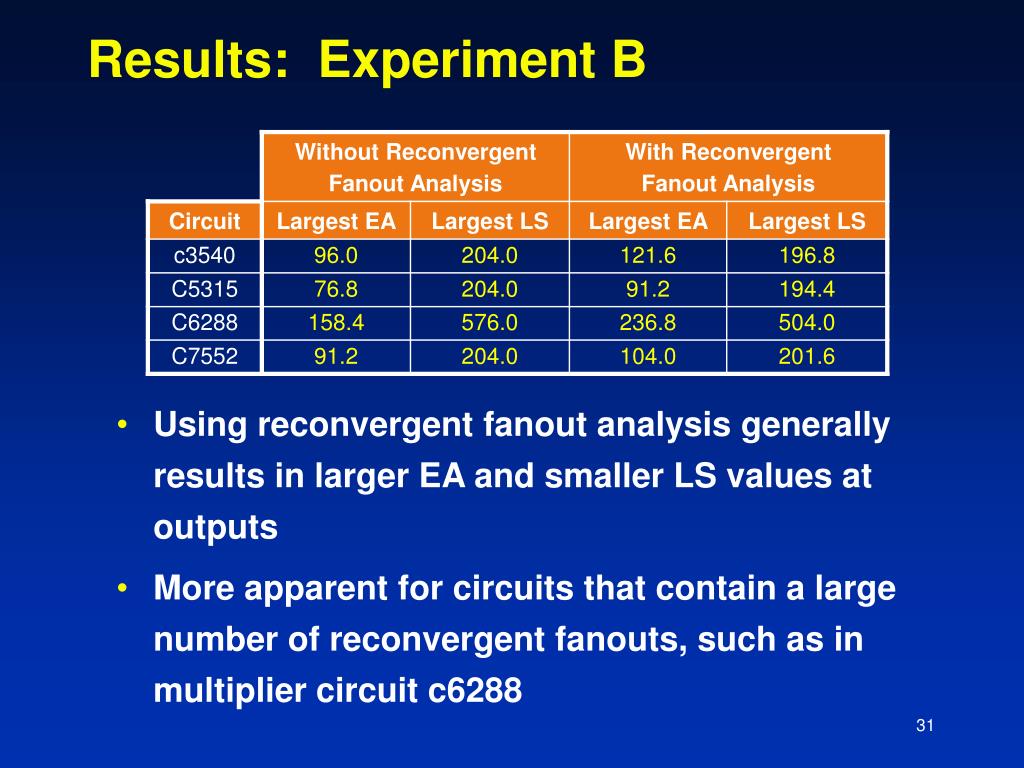 Results: Experiment B

| | Without Reconvergent Fanout Analysis | | With Reconvergent Fanout Analysis | |
|---|---|---|---|---|
| Circuit | Largest EA | Largest LS | Largest EA | Largest LS |
| c3540 | 96.0 | 204.0 | 121.6 | 196.8 |
| C5315 | 76.8 | 204.0 | 91.2 | 194.4 |
| C6288 | 158.4 | 576.0 | 236.8 | 504.0 |
| C7552 | 91.2 | 204.0 | 104.0 | 201.6 |

• Using reconvergent fanout analysis generally results in larger EA and smaller LS values at outputs

• More apparent for circuits that contain a large number of reconvergent fanouts, such as in multiplier circuit c6288

31